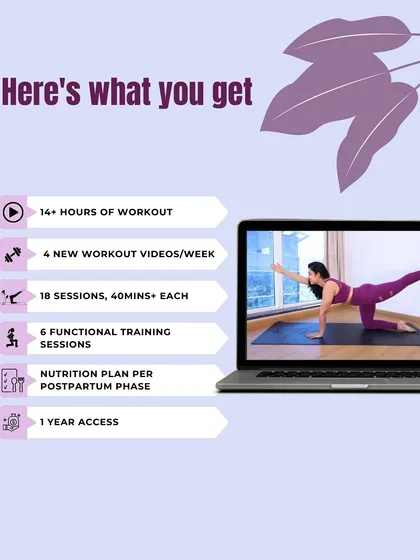 Here's what you get

14+ HOURS OF WORKOUT

4 NEW WORKOUT VIDEOS/WEEK

18 SESSIONS, 40MINS+ EACH

6 FUNCTIONAL TRAINING SESSIONS

NUTRITION PLAN PER POSTPARTUM PHASE

1 YEAR ACCESS